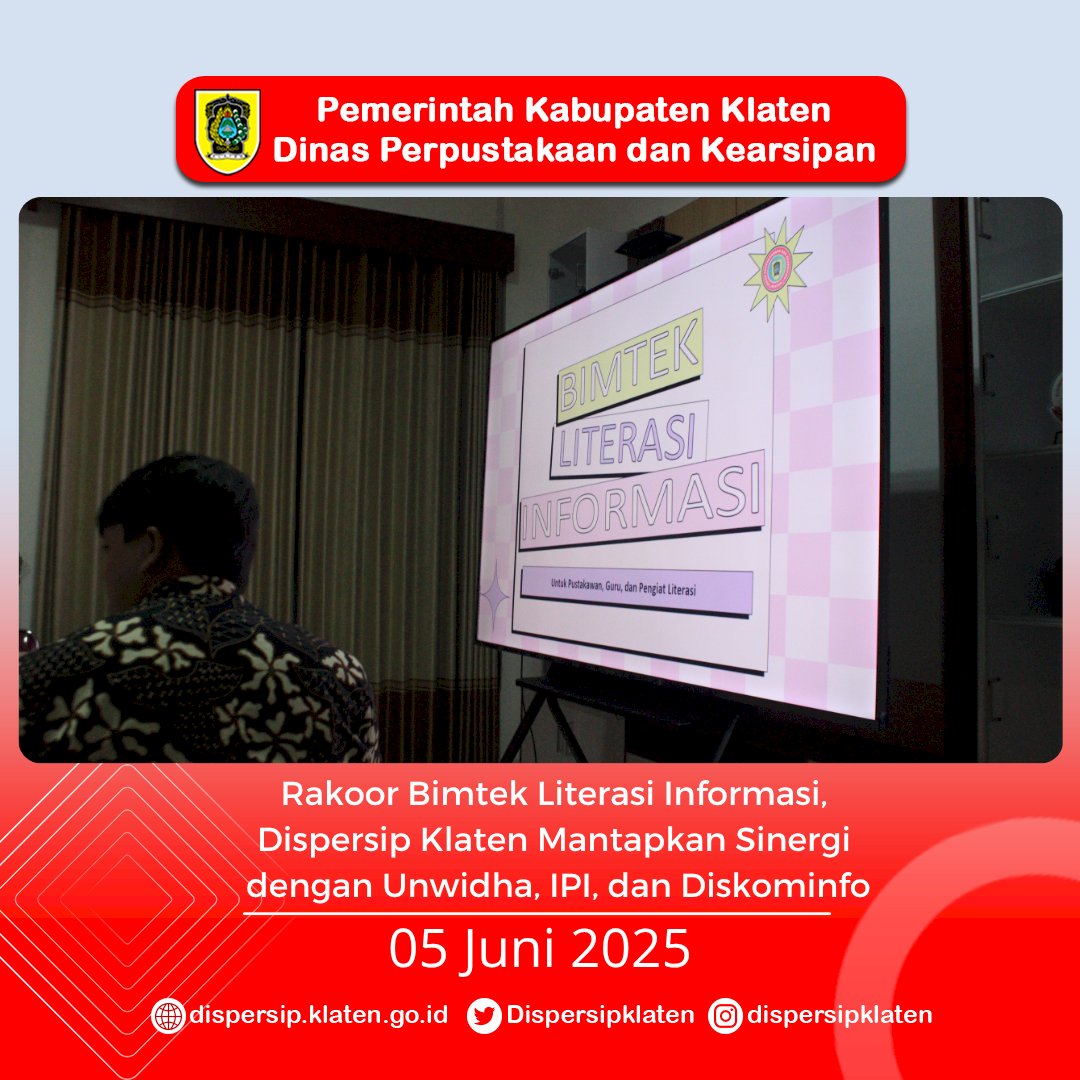 Pemerintah Kabupaten Klaten
Dinas Perpustakaan dan Kearsipan

BIMTEK
LITERASI
INFORMASI

Untuk Pustakawan, Guru, dan Pengiat Literasi

Rakoor Bimtek Literasi Informasi, Dispersip Klaten Mantapkan Sinergi dengan Unwidha, IPI, dan Diskominfo

05 Juni 2025

dispersip.klaten.go.id Dispersipklaten dispersipklaten